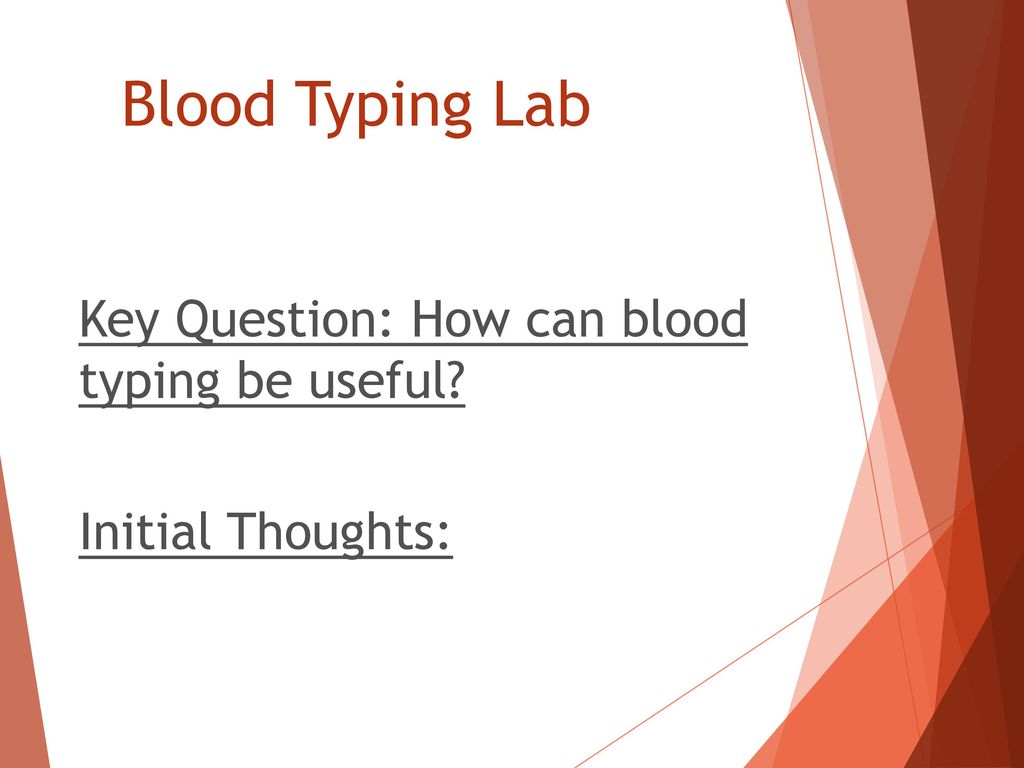 Blood Typing Lab

Key Question: How can blood typing be useful?

Initial Thoughts: